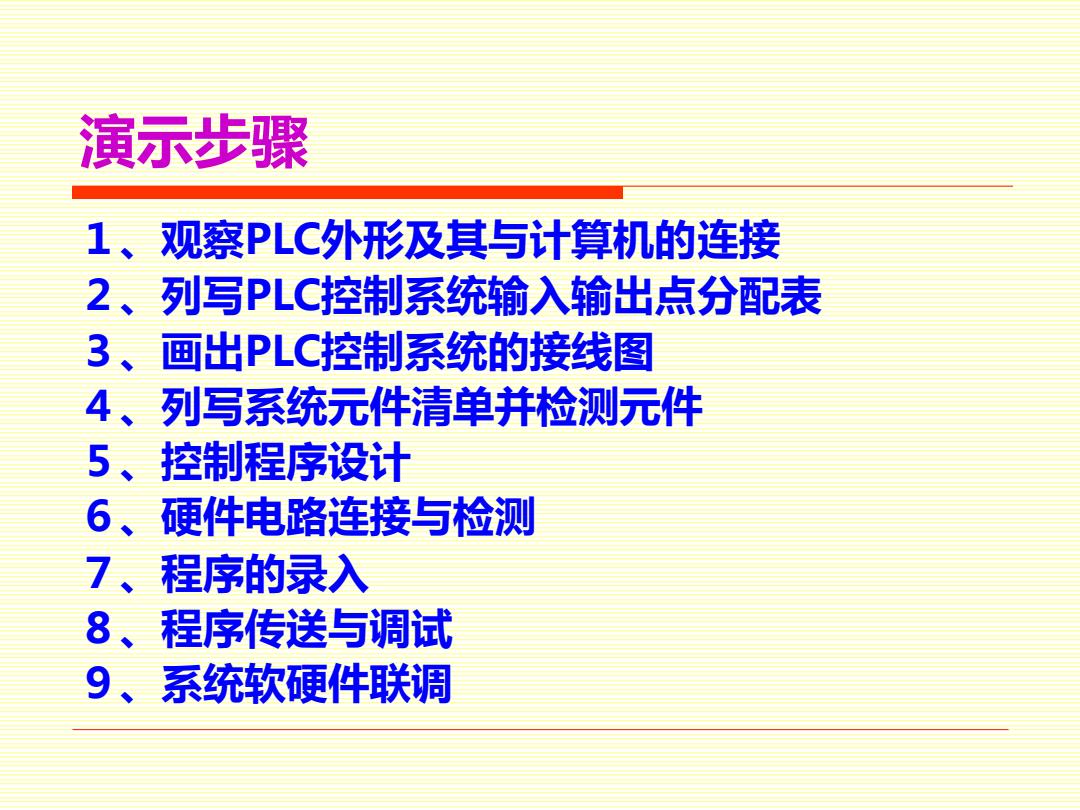 演示步骤

1、观察PLC外形及其与计算机的连接
2、列写PLC控制系统输入输出点分配表
3、画出PLC控制系统的接线图
4、列写系统元件清单并检测元件
5、控制程序设计
6、硬件电路连接与检测
7、程序的录入
8、程序传送与调试
9、系统软硬件联调